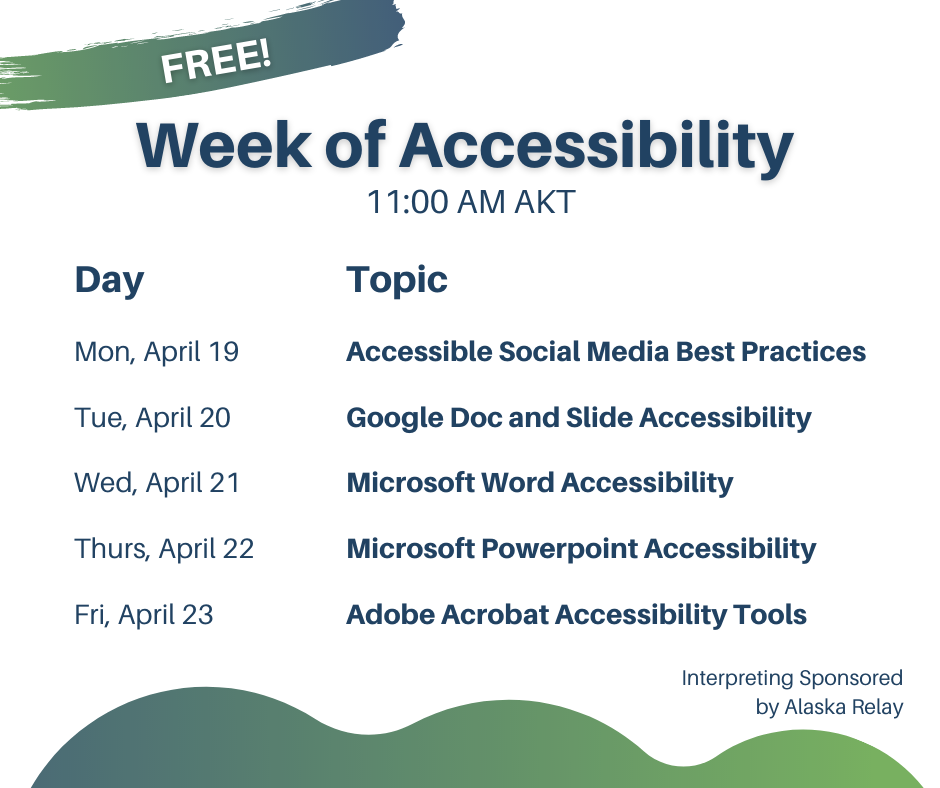 FREE!

Week of Accessibility

11:00 AM AKT

| Day | Topic |
|---|---|
| Mon, April 19 | Accessible Social Media Best Practices |
| Tue, April 20 | Google Doc and Slide Accessibility |
| Wed, April 21 | Microsoft Word Accessibility |
| Thurs, April 22 | Microsoft Powerpoint Accessibility |
| Fri, April 23 | Adobe Acrobat Accessibility Tools |

Interpreting Sponsored by Alaska Relay